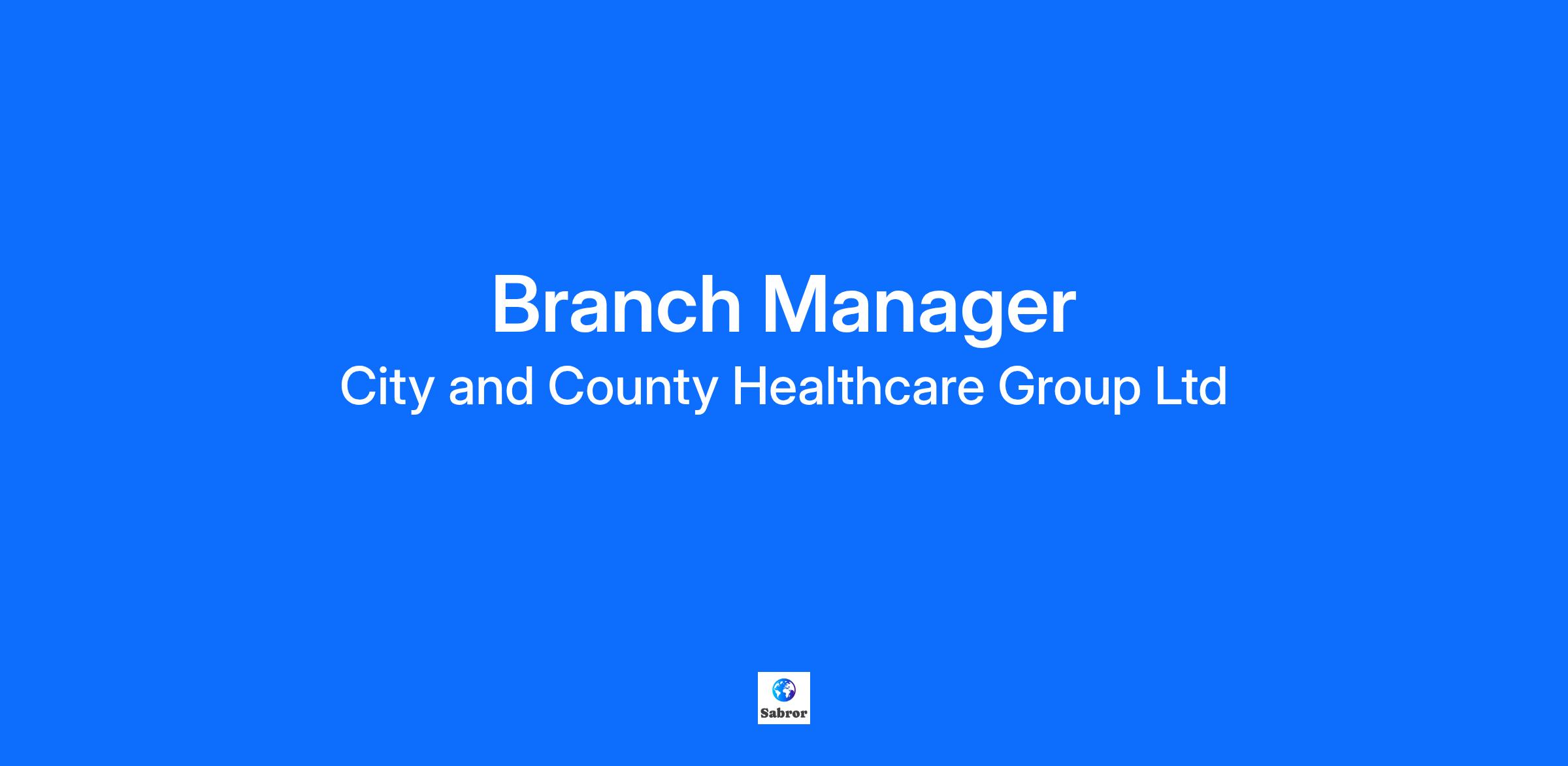 Branch Manager
City and County Healthcare Group Ltd

Sabror